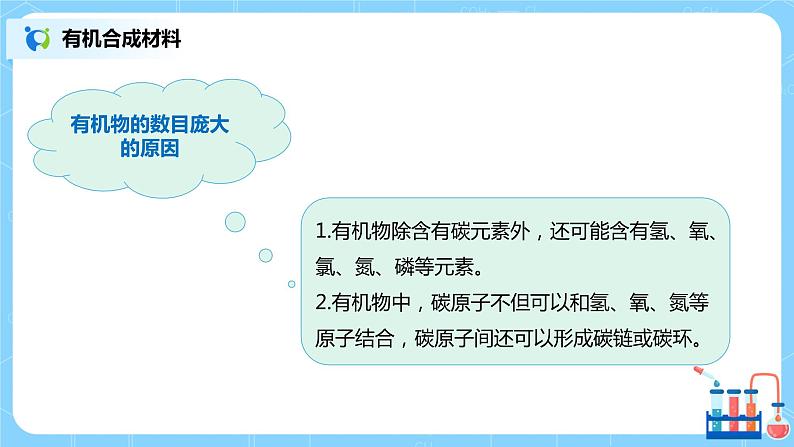 有机合成材料

有机物的数目庞大的原因

1.有机物除含有碳元素外，还可能含有氢、氧、氯、氮、磷等元素。
2.有机物中，碳原子不但可以和氢、氧、氮等原子结合，碳原子间还可以形成碳链或碳环。